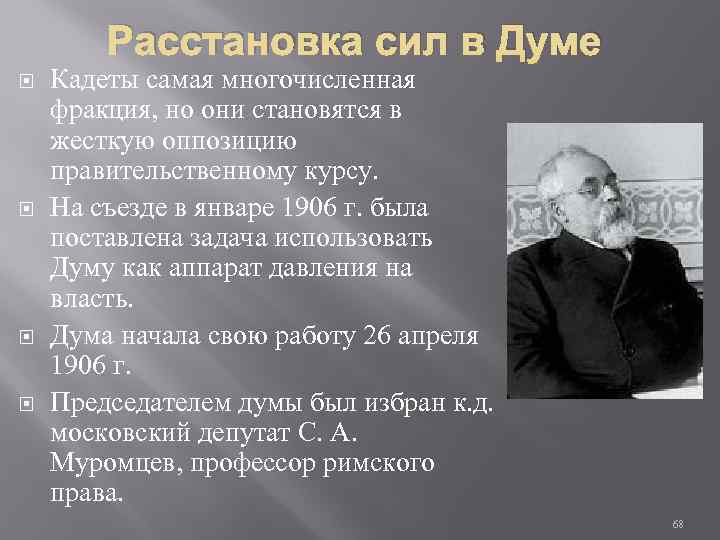 Расстановка сил в Думе

Кадеты самая многочисленная фракция, но они становятся в жесткую оппозицию правительственному курсу.

На съезде в январе 1906 г. была поставлена задача использовать Думу как аппарат давления на власть.

Дума начала свою работу 26 апреля 1906 г.

Председателем думы был избран к.д. московский депутат С. А. Муромцев, профессор римского права.

68